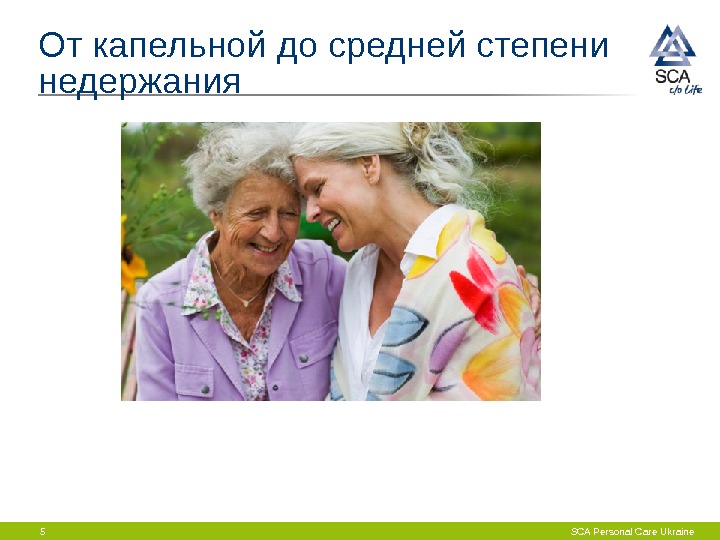 От капельной до средней степени недержания

SCA
c/o life

5

SCA Personal Care Ukraine